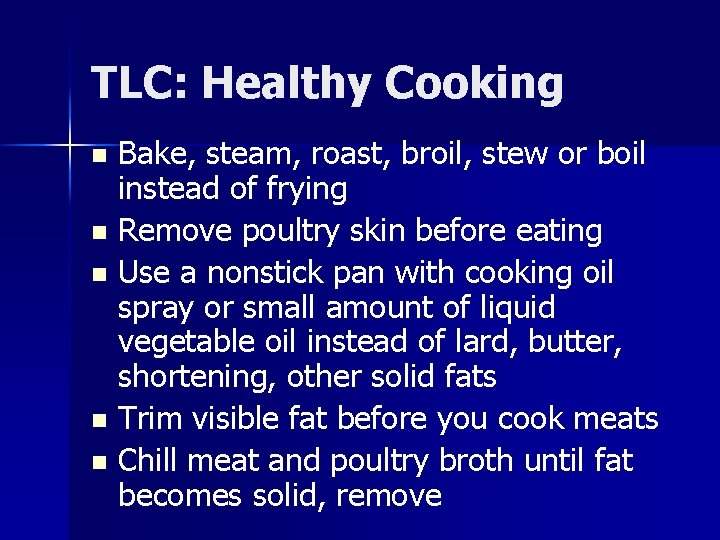 TLC: Healthy Cooking

- Bake, steam, roast, broil, stew or boil instead of frying
- Remove poultry skin before eating
- Use a nonstick pan with cooking oil spray or small amount of liquid vegetable oil instead of lard, butter, shortening, other solid fats
- Trim visible fat before you cook meats
- Chill meat and poultry broth until fat becomes solid, remove